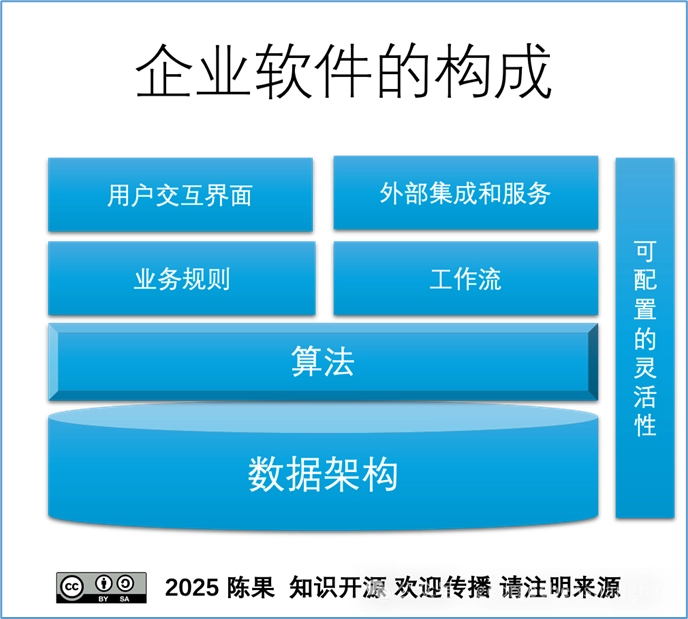 企业软件的构成

用户交互界面

外部集成和服务

业务规则

工作流

算法

数据架构

可配置的灵活性

cc BY SA

2025 陈果 知识开源 欢迎传播 请注明来源